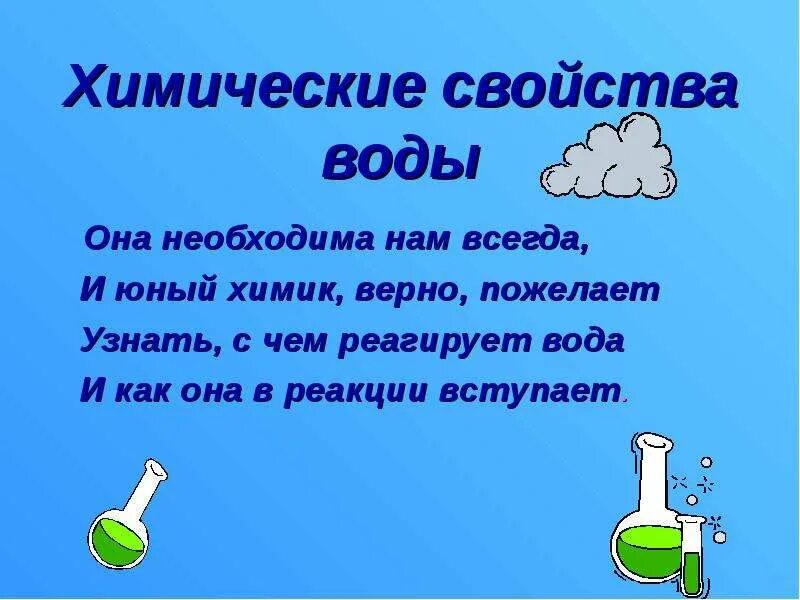 Химические свойства воды

Она необходима нам всегда,
И юный химик, верно, пожелает
Узнать, с чем реагирует вода
И как она в реакции вступает.